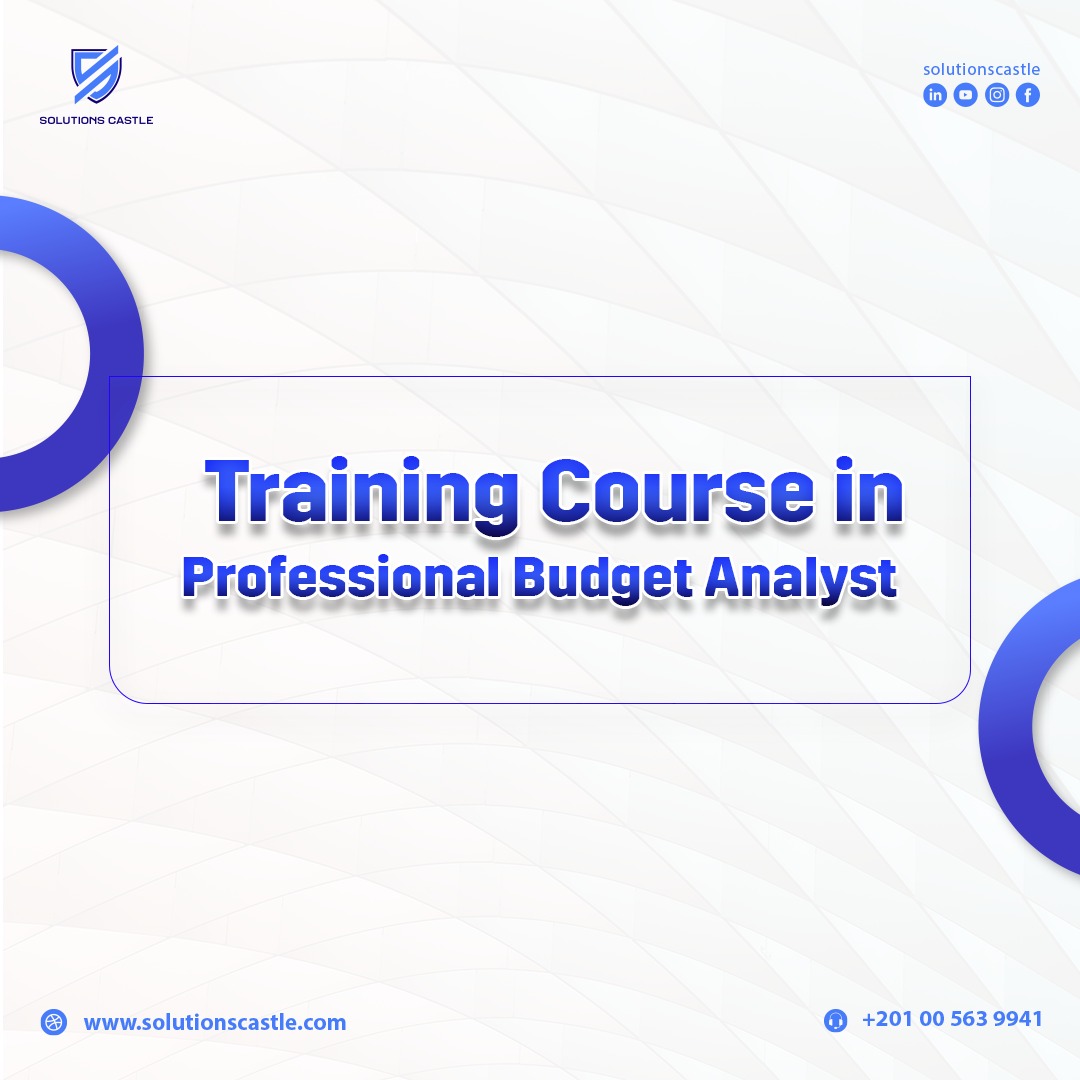 SOLUTIONS CASTLE

solutionscastle

Training Course in
Professional Budget Analyst

www.solutionscastle.com

+201 00 563 9941